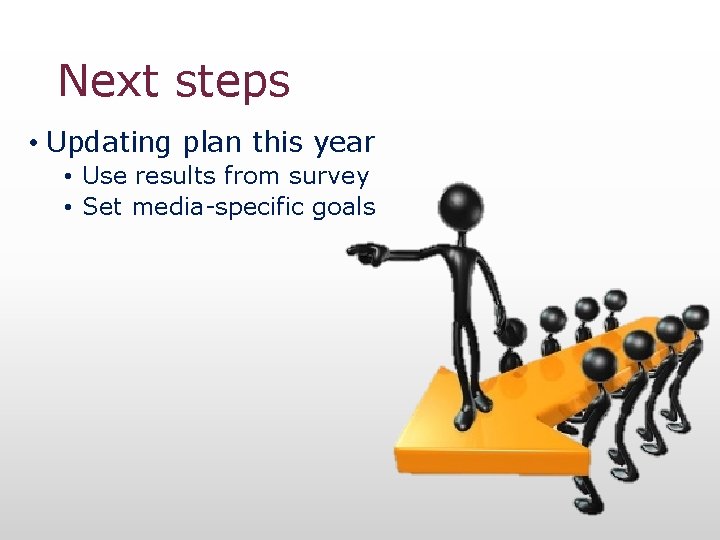 Next steps

• Updating plan this year
  • Use results from survey
  • Set media-specific goals